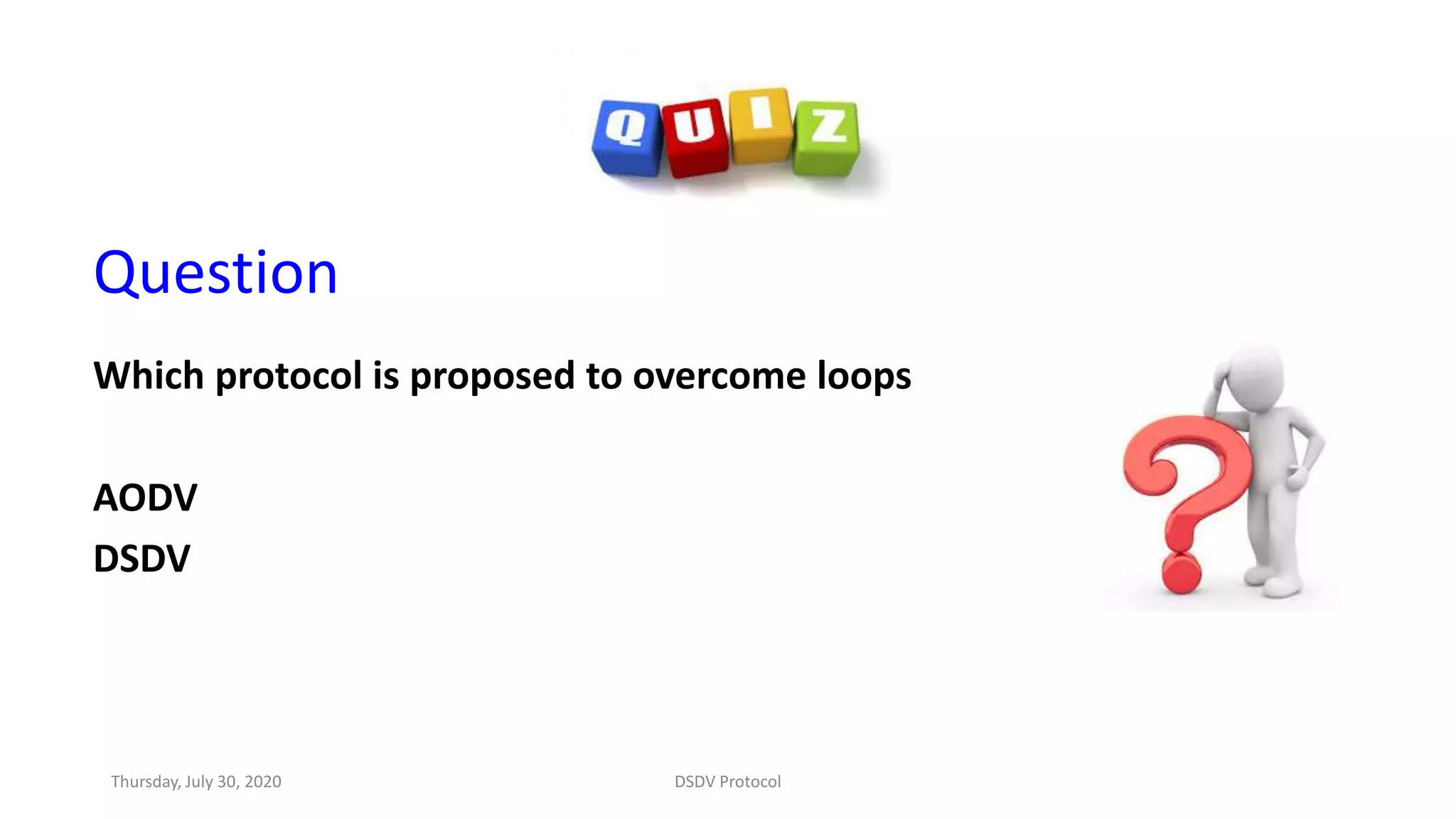 QUIZ

Question

Which protocol is proposed to overcome loops

AODV

DSDV

Thursday, July 30, 2020

DSDV Protocol